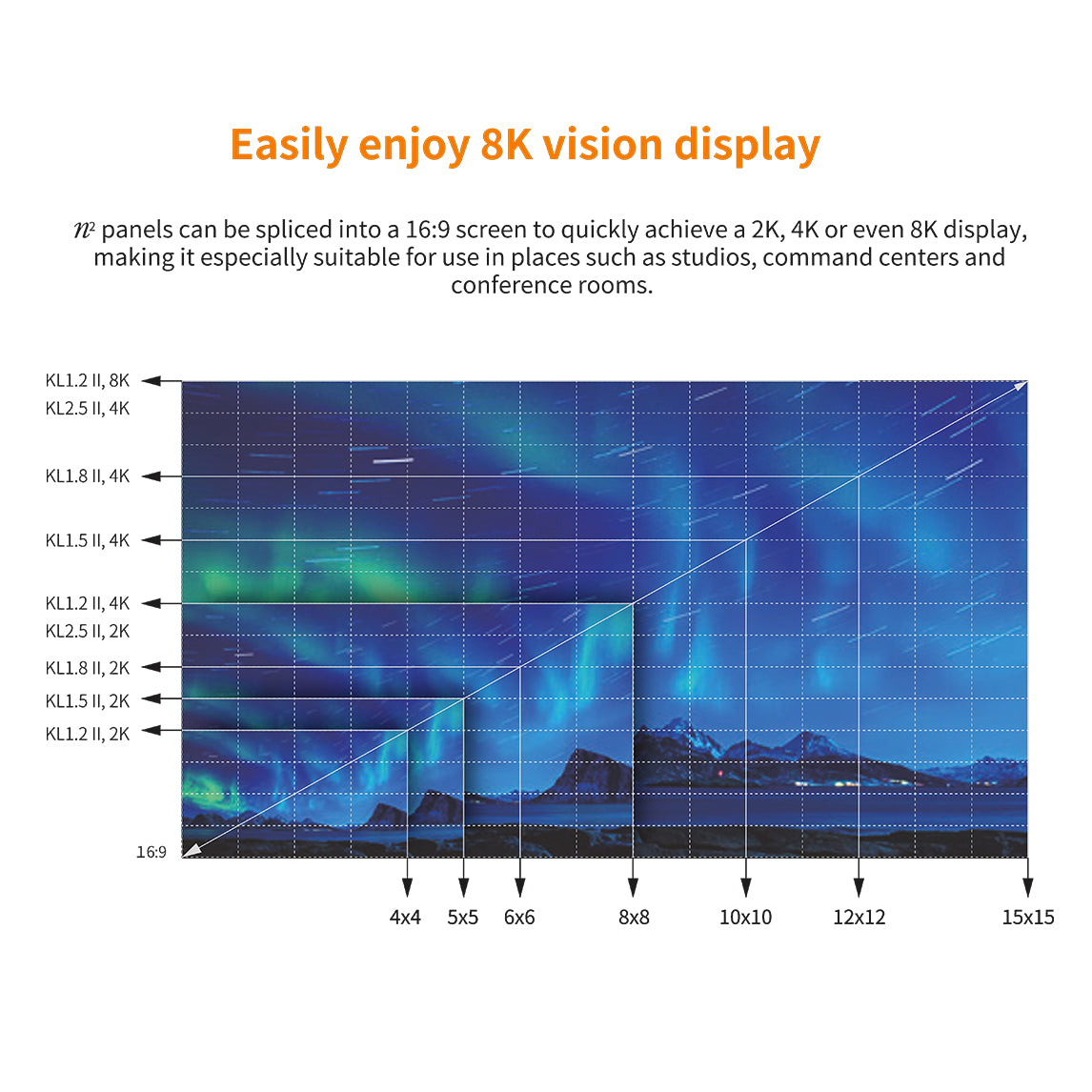 Easily enjoy 8K vision display

$n^2$ panels can be spliced into a 16:9 screen to quickly achieve a 2K, 4K or even 8K display, making it especially suitable for use in places such as studios, command centers and conference rooms.

KL1.2 II, 8K
KL2.5 II, 4K
KL1.8 II, 4K
KL1.5 II, 4K
KL1.2 II, 4K
KL2.5 II, 2K
KL1.8 II, 2K
KL1.5 II, 2K
KL1.2 II, 2K
16:9

4x4 5x5 6x6 8x8 10x10 12x12 15x15